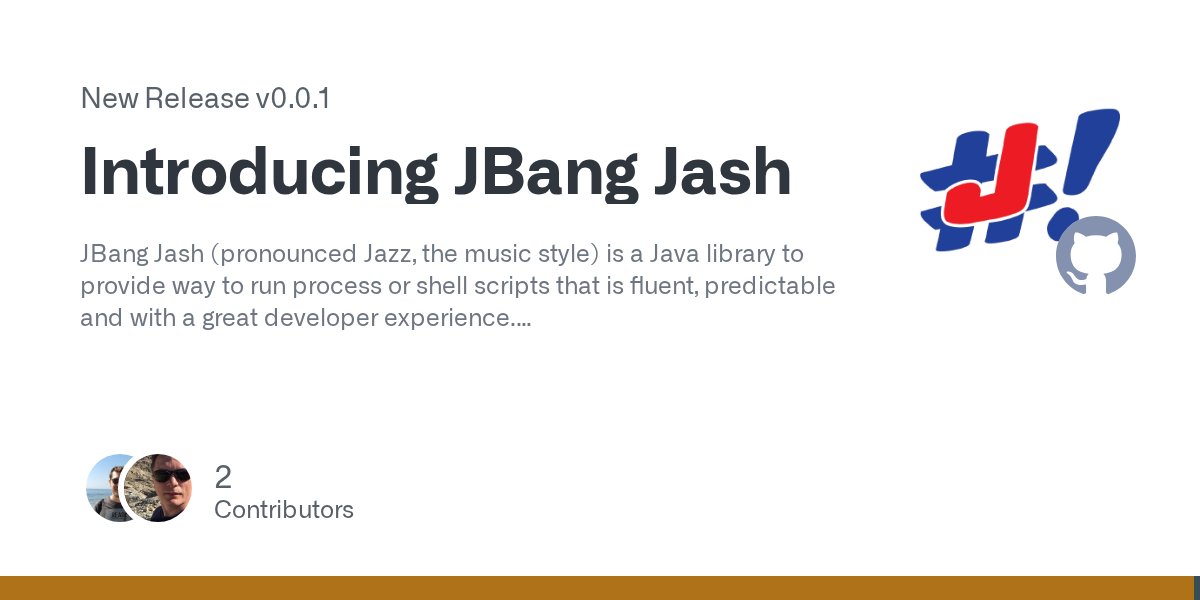 New Release v0.0.1

Introducing JBang Jash

JBang Jash (pronounced Jazz, the music style) is a Java library to provide way to run process or shell scripts that is fluent, predictable and with a great developer experience....

2
Contributors